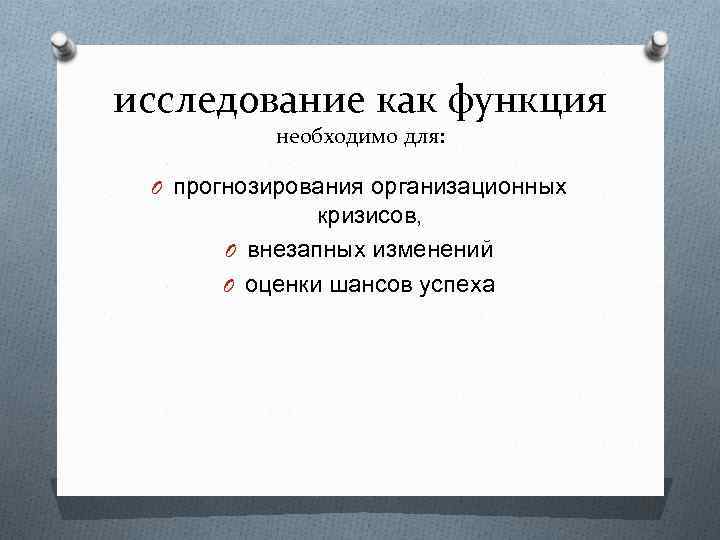 исследование как функция
необходимо для:

прогнозирования организационных кризисов,

внезапных изменений

оценки шансов успеха